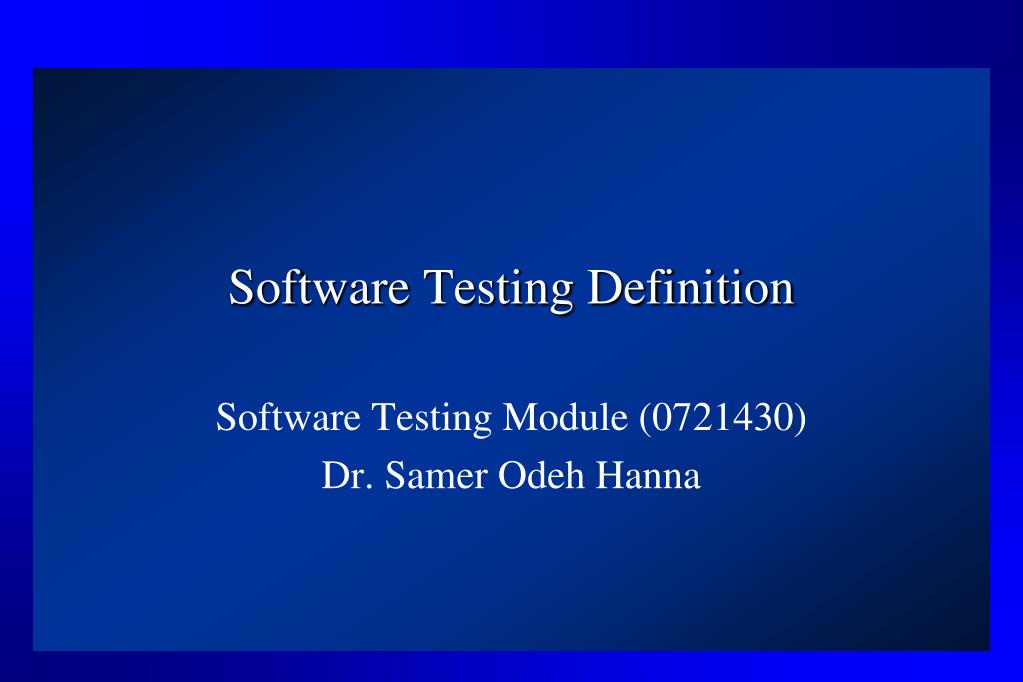 Software Testing Definition

Software Testing Module (0721430)
Dr. Samer Odeh Hanna